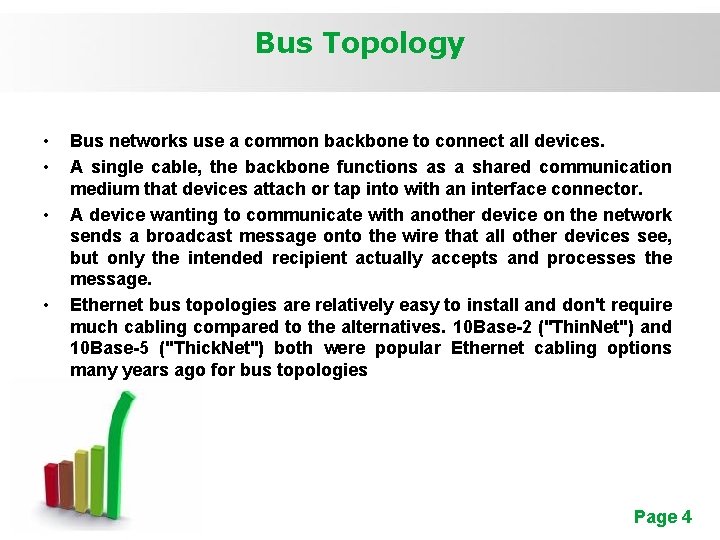 Bus Topology

• Bus networks use a common backbone to connect all devices.

• A single cable, the backbone functions as a shared communication medium that devices attach or tap into with an interface connector.

• A device wanting to communicate with another device on the network sends a broadcast message onto the wire that all other devices see, but only the intended recipient actually accepts and processes the message.

• Ethernet bus topologies are relatively easy to install and don't require much cabling compared to the alternatives. 10Base-2 ("ThinNet") and 10Base-5 ("ThickNet") both were popular Ethernet cabling options many years ago for bus topologies

Page 4